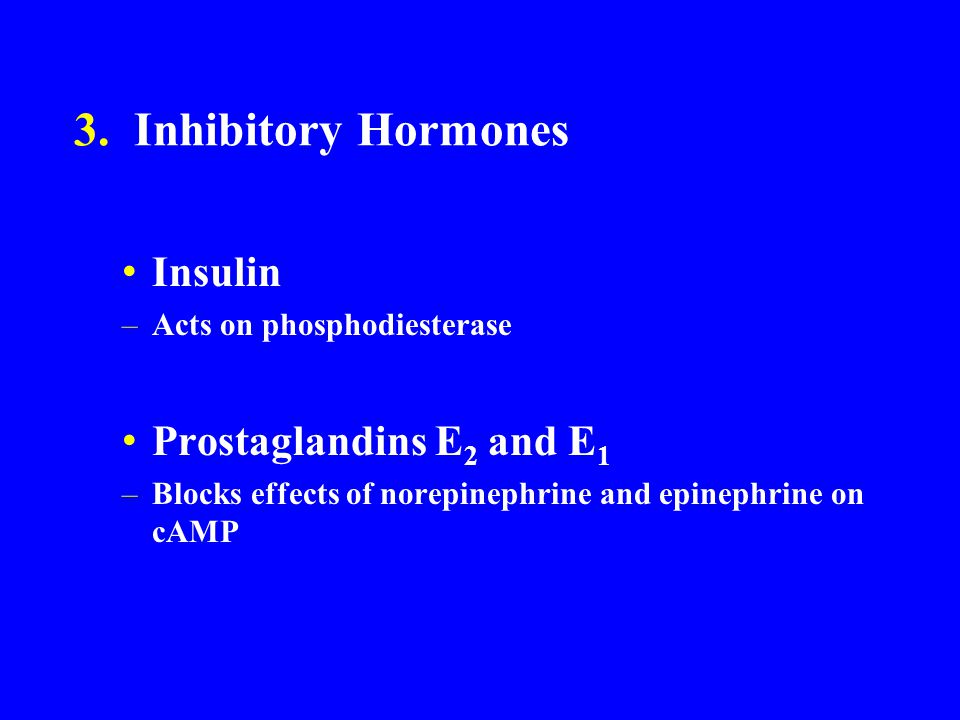 3. Inhibitory Hormones

• Insulin
– Acts on phosphodiesterase

• Prostaglandins $E_2$ and $E_1$
– Blocks effects of norepinephrine and epinephrine on cAMP